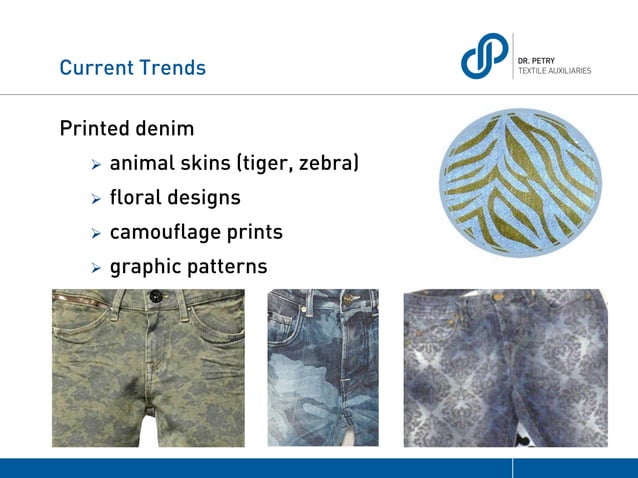 Current Trends

DR. PETRY
TEXTILE AUXILIARIES

Printed denim

➢ animal skins (tiger, zebra)
➢ floral designs
➢ camouflage prints
➢ graphic patterns